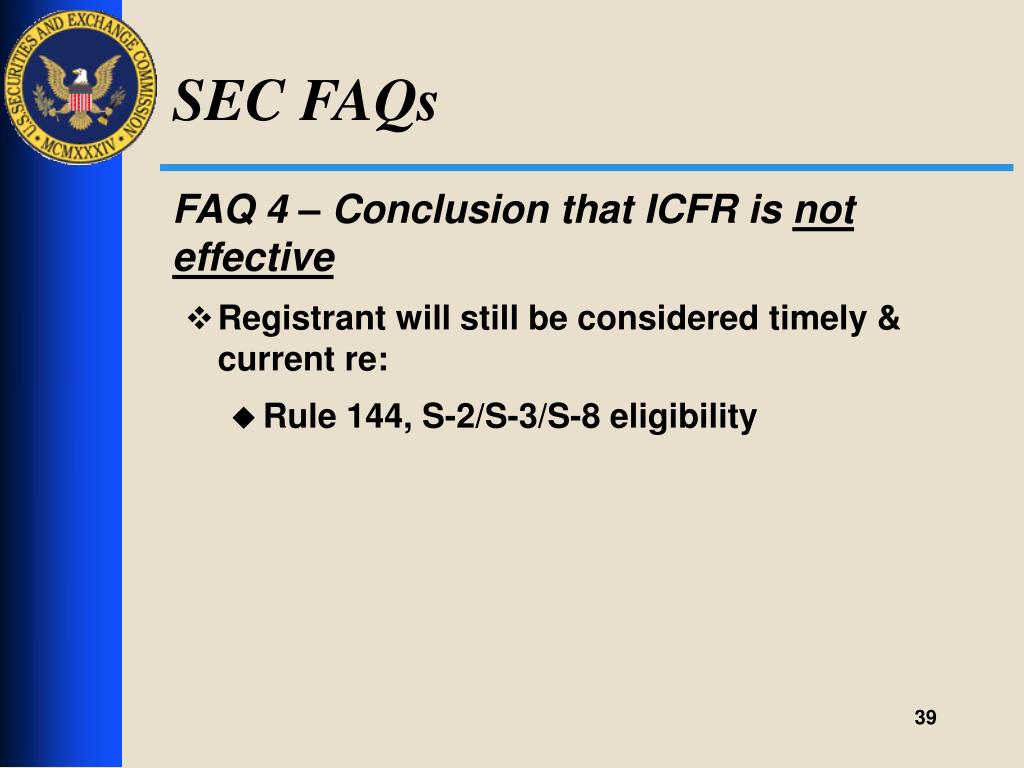 U.S. SECURITIES AND EXCHANGE COMMISSION
MCMXXXIV

SEC FAQs

FAQ 4 – Conclusion that ICFR is not effective

❖ Registrant will still be considered timely & current re:

◆ Rule 144, S-2/S-3/S-8 eligibility

39